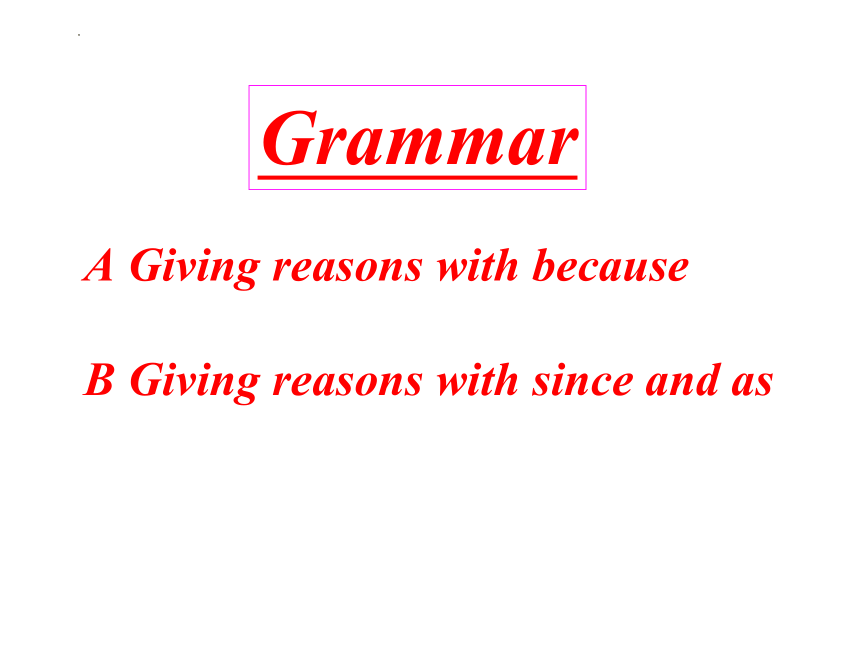 Grammar

A Giving reasons with because

B Giving reasons with since and as